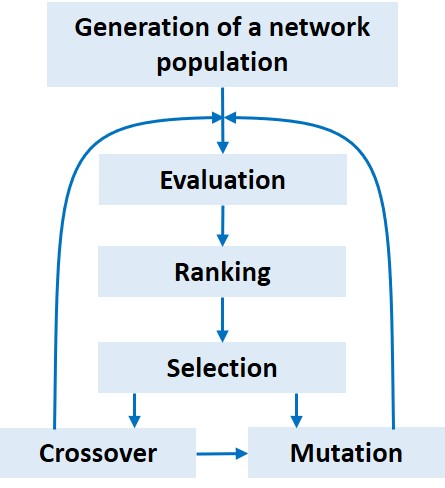 Generation of a network population

Evaluation

Ranking

Selection

Crossover

Mutation